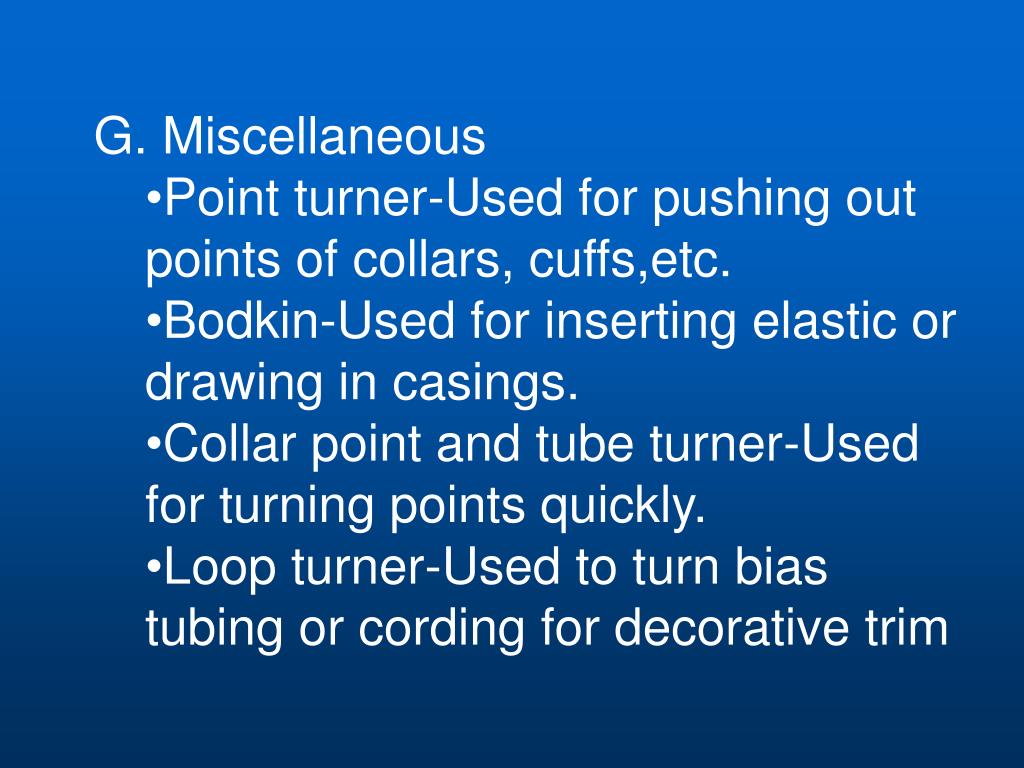 G. Miscellaneous

•Point turner-Used for pushing out points of collars, cuffs,etc.

•Bodkin-Used for inserting elastic or drawing in casings.

•Collar point and tube turner-Used for turning points quickly.

•Loop turner-Used to turn bias tubing or cording for decorative trim